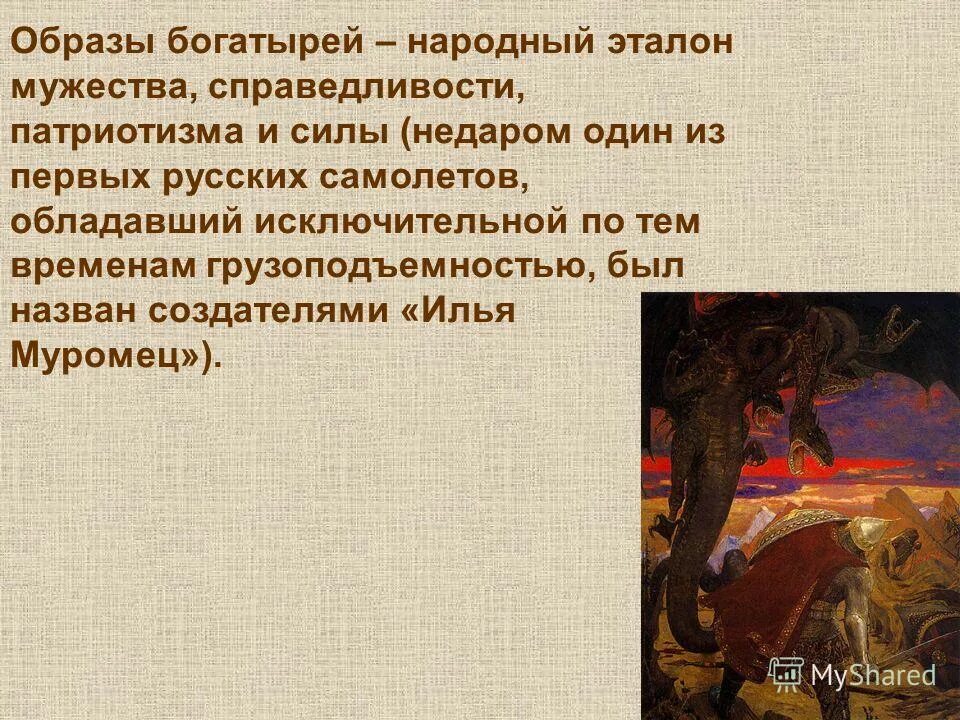 Образы богатырей – народный эталон мужества, справедливости, патриотизма и силы (недаром один из первых русских самолетов, обладавший исключительной по тем временам грузоподъемностью, был назван создателями «Илья Муромец»).

MyShared